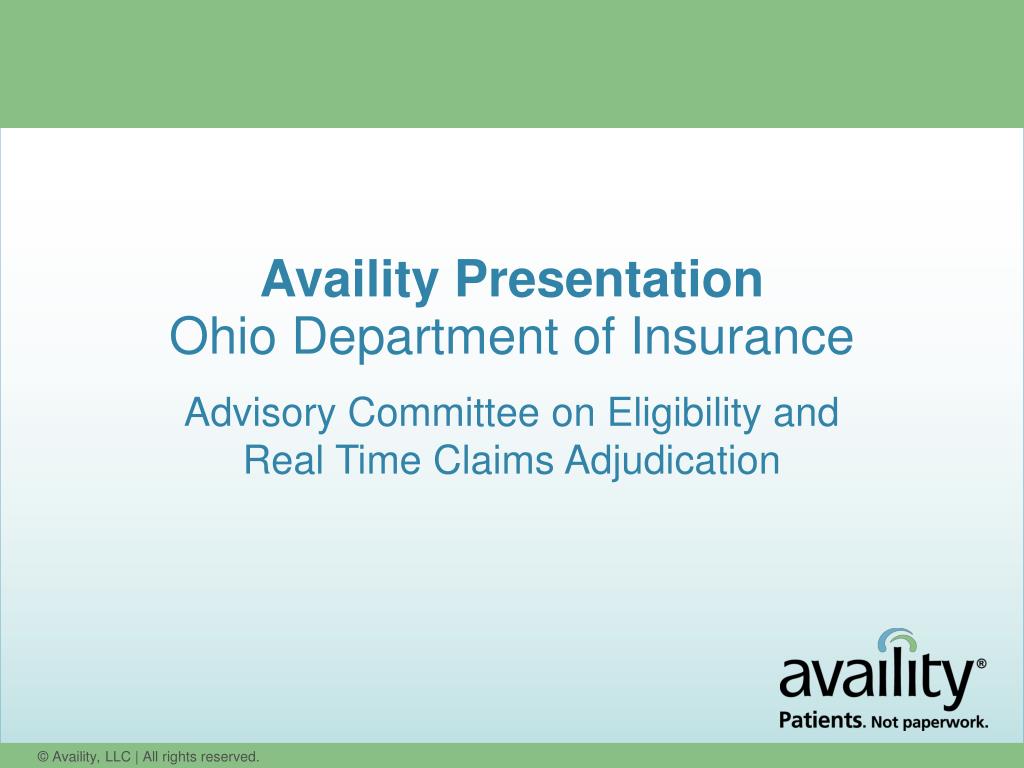 Availity Presentation
Ohio Department of Insurance

Advisory Committee on Eligibility and Real Time Claims Adjudication

availity®
Patients. Not paperwork.

© Availity, LLC | All rights reserved.